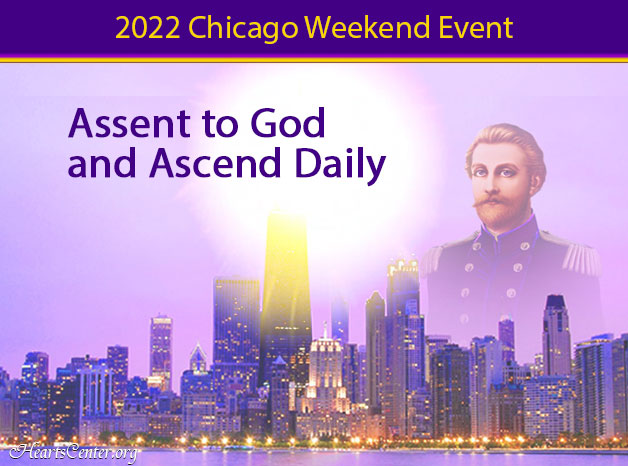 2022 Chicago Weekend Event

Assent to God and Ascend Daily

HeartsCenter.org